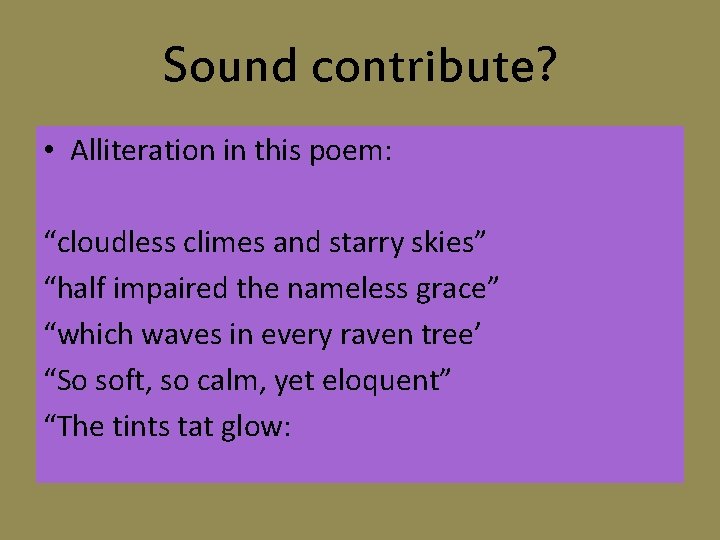 Sound contribute?

• Alliteration in this poem:

“cloudless climes and starry skies”
“half impaired the nameless grace”
“which waves in every raven tree’
“So soft, so calm, yet eloquent”
“The tints tat glow: